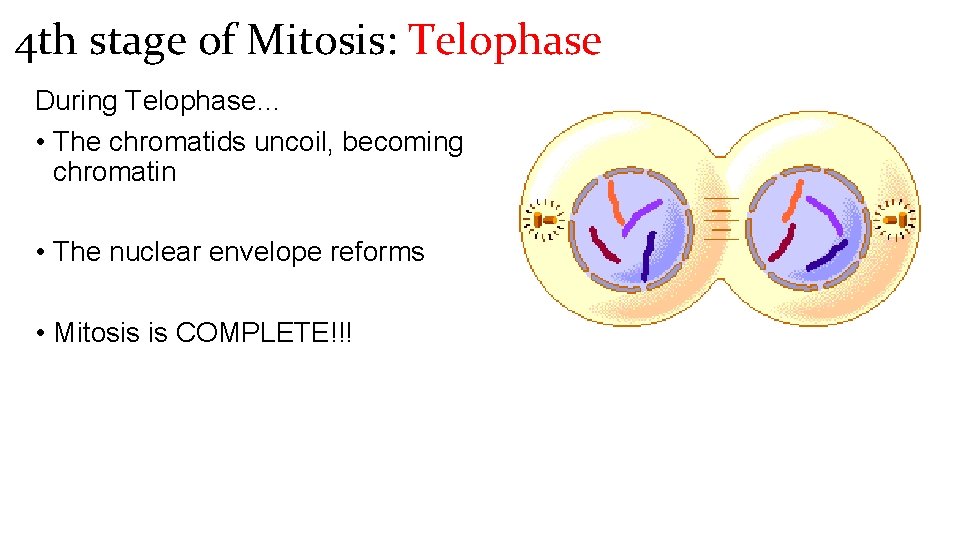 4th stage of Mitosis: Telophase

During Telophase…

• The chromatids uncoil, becoming chromatin

• The nuclear envelope reforms

• Mitosis is COMPLETE!!!